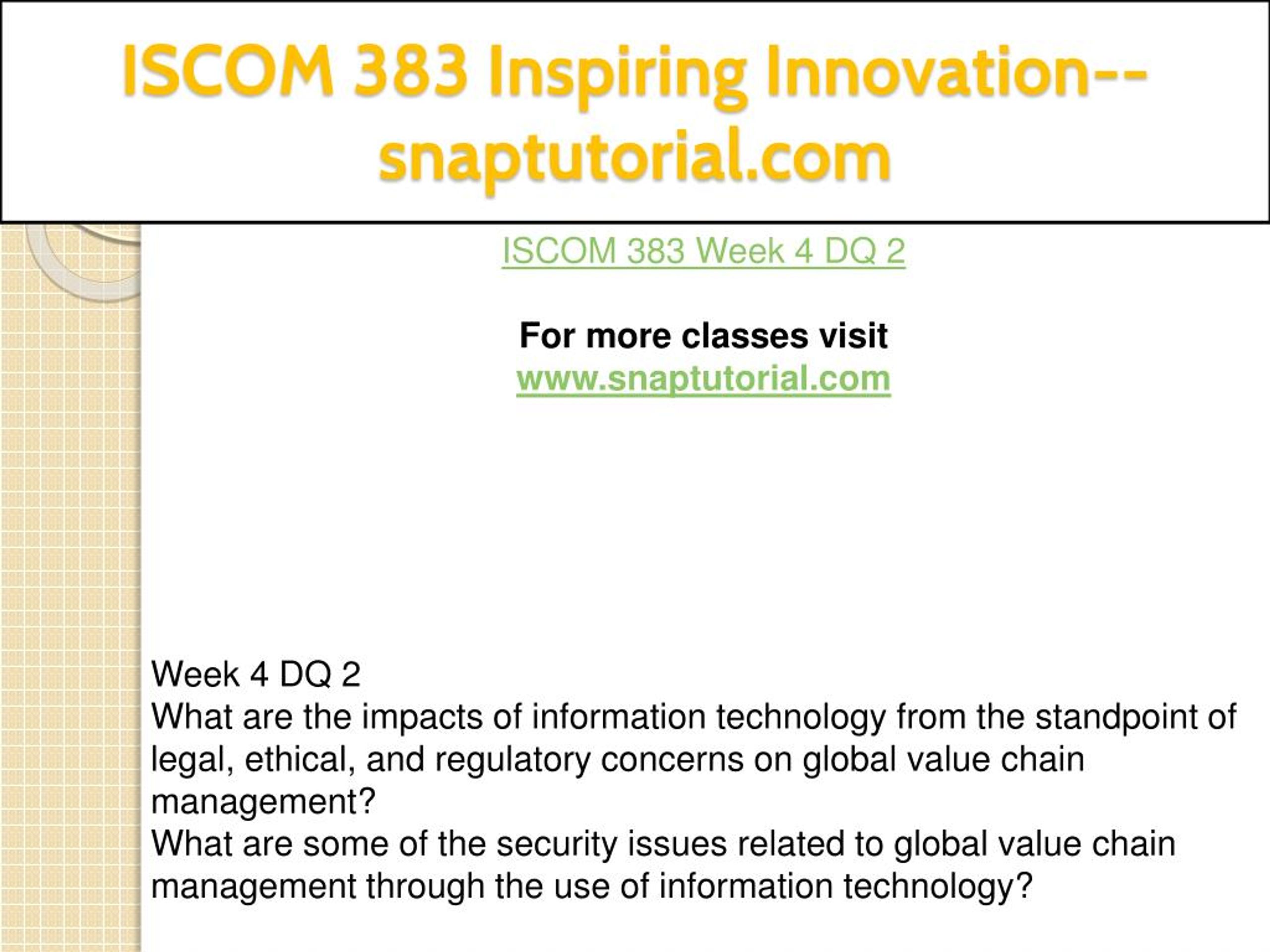 ISCOM 383 Inspiring Innovation--snaptutorial.com

ISCOM 383 Week 4 DQ 2

For more classes visit
www.snaptutorial.com

Week 4 DQ 2
What are the impacts of information technology from the standpoint of legal, ethical, and regulatory concerns on global value chain management?
What are some of the security issues related to global value chain management through the use of information technology?